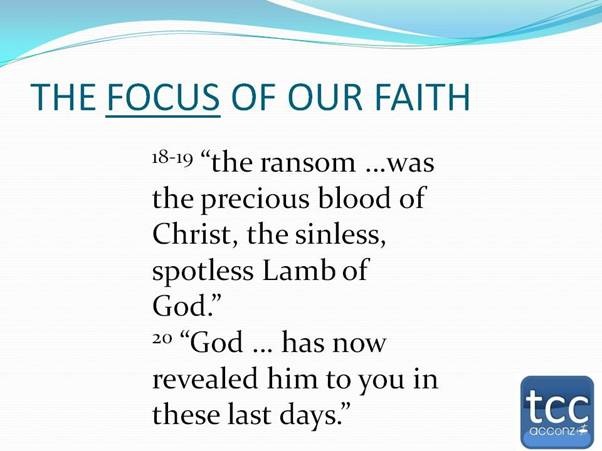 THE FOCUS OF OUR FAITH

18-19 “the ransom …was the precious blood of Christ, the sinless, spotless Lamb of God.”
20 “God … has now revealed him to you in these last days.”

tcc
acconz